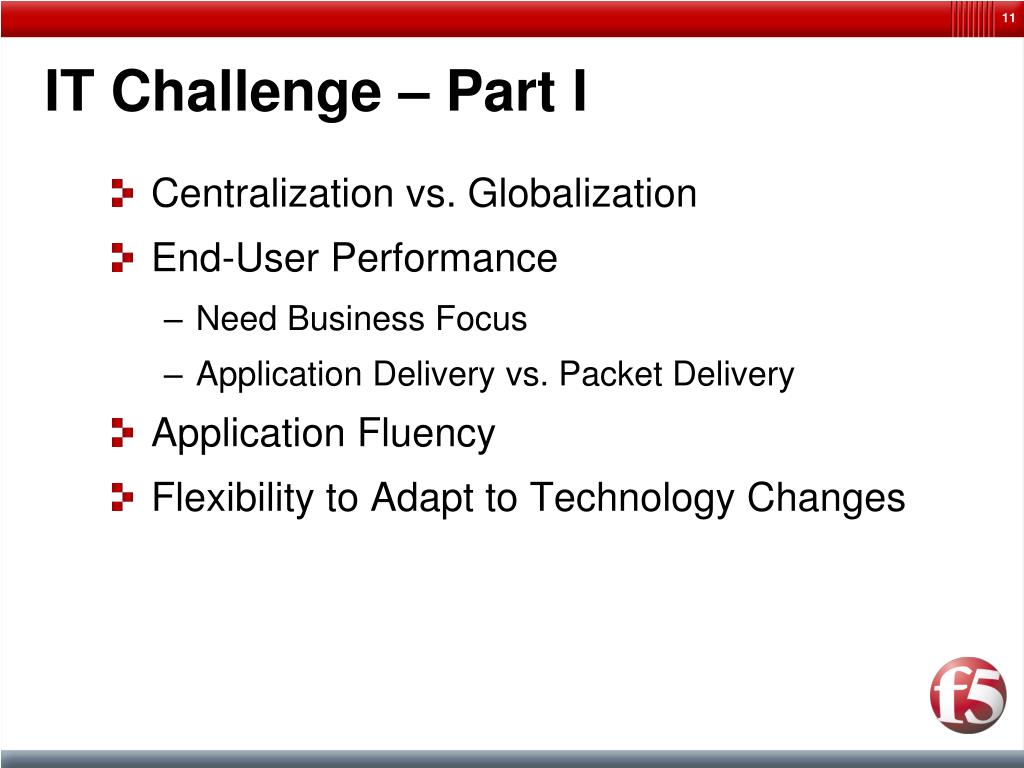 11

IT Challenge – Part I

Centralization vs. Globalization

End-User Performance

– Need Business Focus

– Application Delivery vs. Packet Delivery

Application Fluency

Flexibility to Adapt to Technology Changes

f5